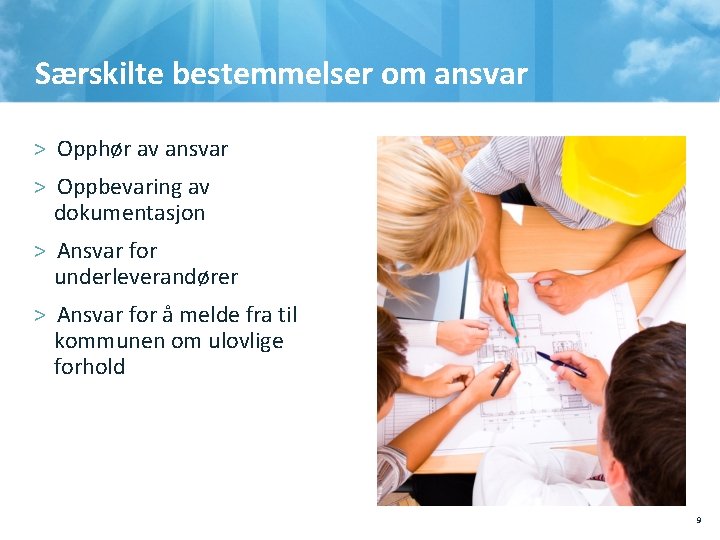 Særskilte bestemmelser om ansvar

> Opphør av ansvar

> Oppbevaring av dokumentasjon

> Ansvar for underleverandører

> Ansvar for å melde fra til kommunen om ulovlige forhold

9